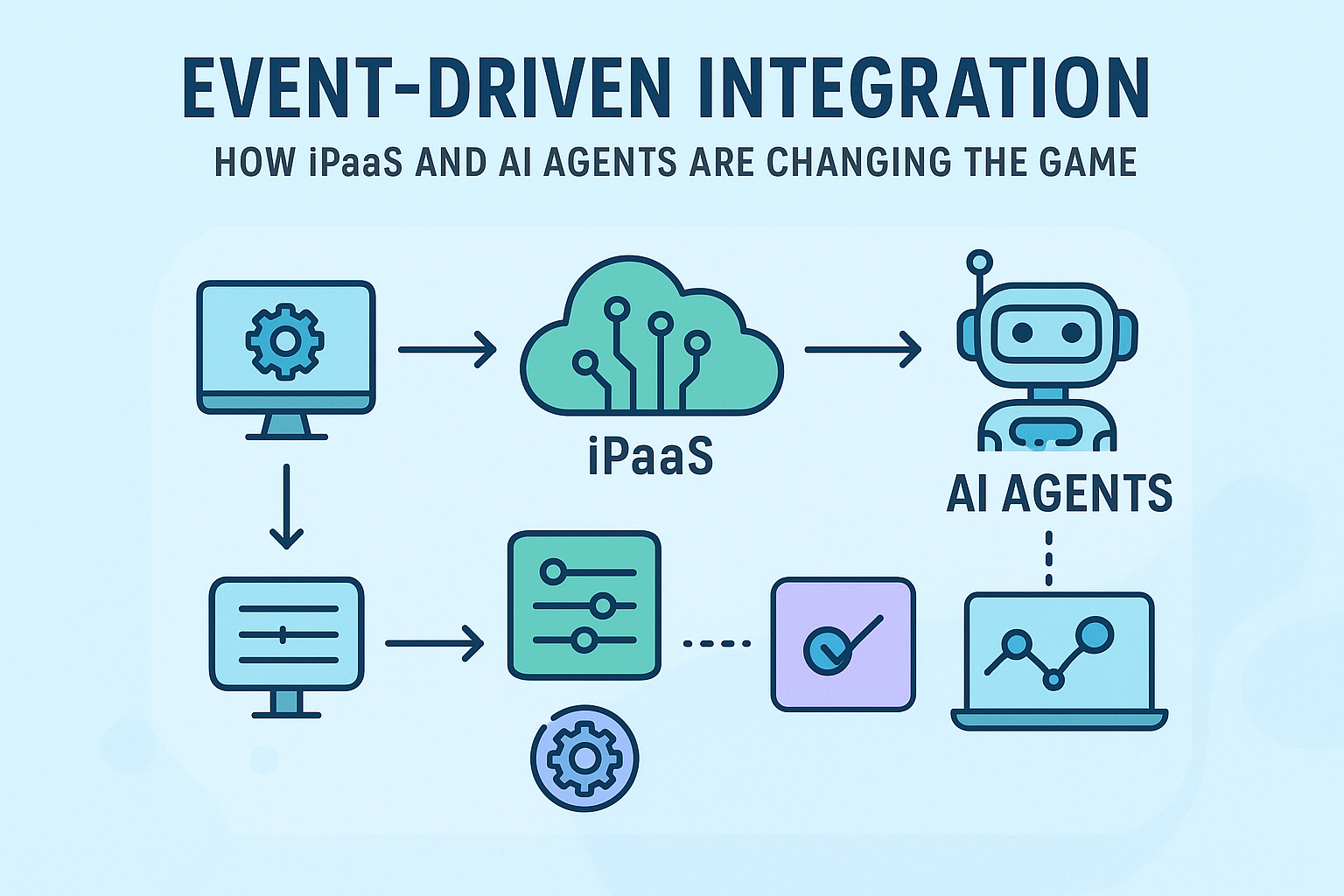 EVENT-DRIVEN INTEGRATION

HOW iPaaS AND AI AGENTS ARE CHANGING THE GAME

iPaaS

AI AGENTS